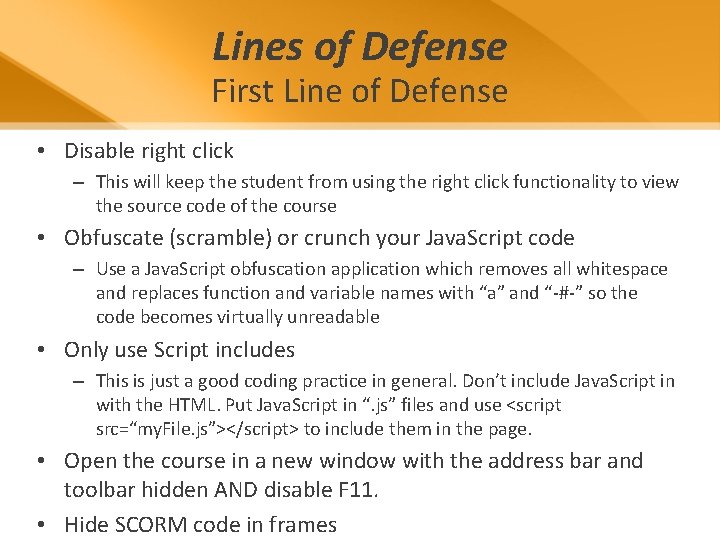 Lines of Defense
First Line of Defense

• Disable right click
– This will keep the student from using the right click functionality to view the source code of the course

• Obfuscate (scramble) or crunch your JavaScript code
– Use a JavaScript obfuscation application which removes all whitespace and replaces function and variable names with “a” and “-#-” so the code becomes virtually unreadable

• Only use Script includes
– This is just a good coding practice in general. Don’t include JavaScript in with the HTML. Put JavaScript in “.js” files and use <script src=“myFile.js”></script> to include them in the page.

• Open the course in a new window with the address bar and toolbar hidden AND disable F11.

• Hide SCORM code in frames